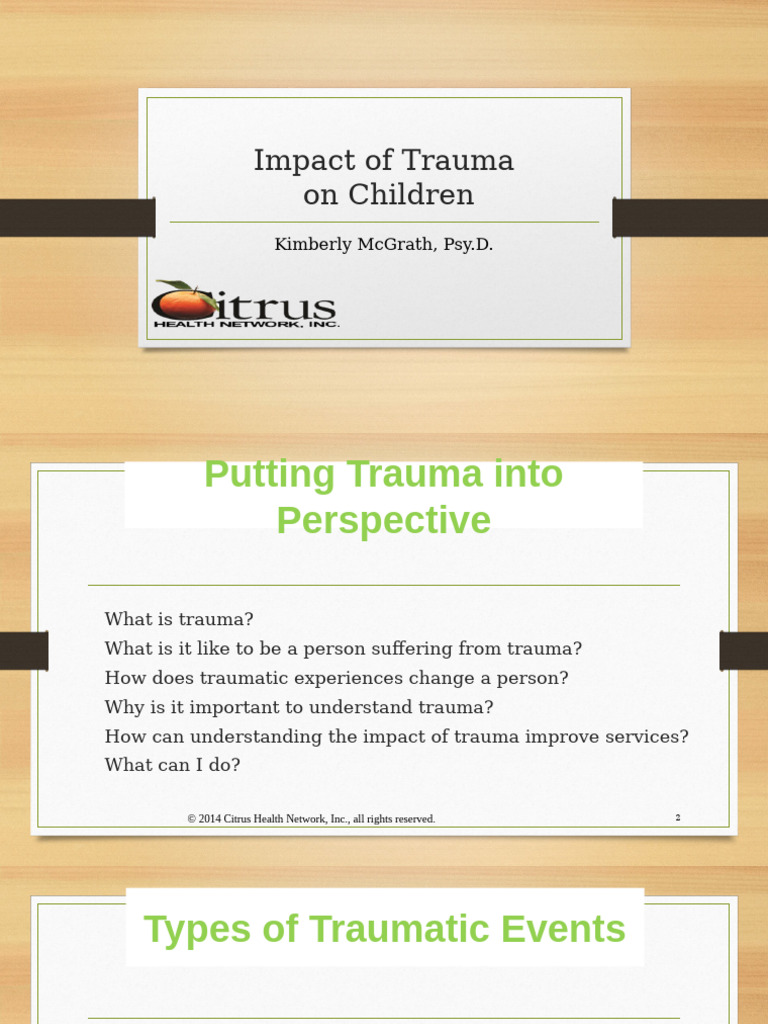 Impact of Trauma on Children

Kimberly McGrath, Psy.D.

Citrus
HEALTH NETWORK, INC.

Putting Trauma into Perspective

What is trauma?
What is it like to be a person suffering from trauma?
How does traumatic experiences change a person?
Why is it important to understand trauma?
How can understanding the impact of trauma improve services?
What can I do?

© 2014 Citrus Health Network, Inc., all rights reserved.

2

Types of Traumatic Events